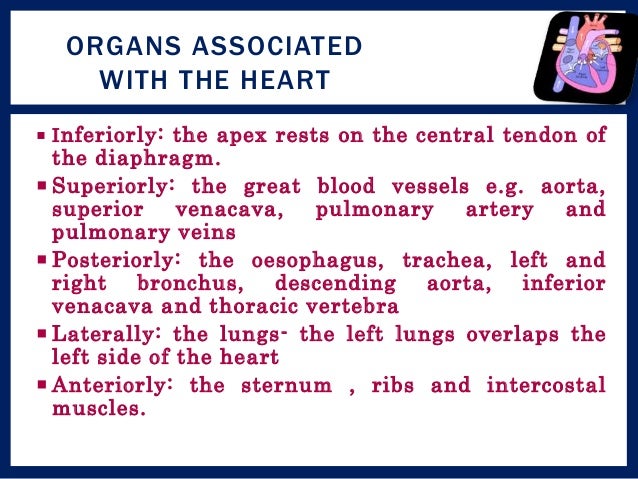 ORGANS ASSOCIATED WITH THE HEART

▪ Inferiorly: the apex rests on the central tendon of the diaphragm.

▪ Superiorly: the great blood vessels e.g. aorta, superior venacava, pulmonary artery and pulmonary veins

▪ Posteriorly: the oesophagus, trachea, left and right bronchus, descending aorta, inferior venacava and thoracic vertebra

▪ Laterally: the lungs- the left lungs overlaps the left side of the heart

▪ Anteriorly: the sternum , ribs and intercostal muscles.